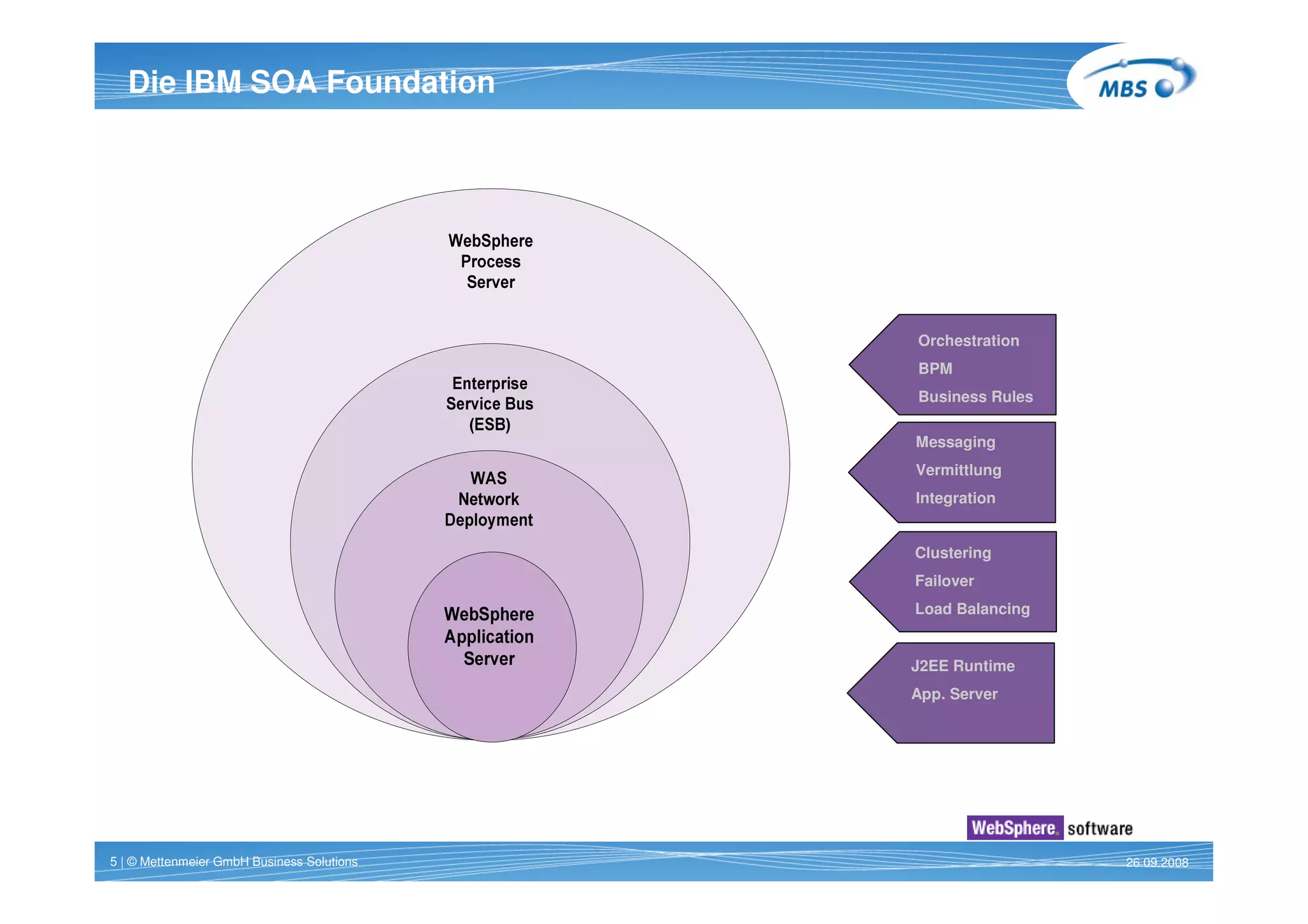 Die IBM SOA Foundation

MBS

WebSphere Process Server

Enterprise Service Bus (ESB)

WAS Network Deployment

WebSphere Application Server

Orchestration
BPM
Business Rules

Messaging
Vermittlung
Integration

Clustering
Failover
Load Balancing

J2EE Runtime
App. Server

WebSphere. software

5 | © Mettenmeier GmbH Business Solutions

26.09.2008